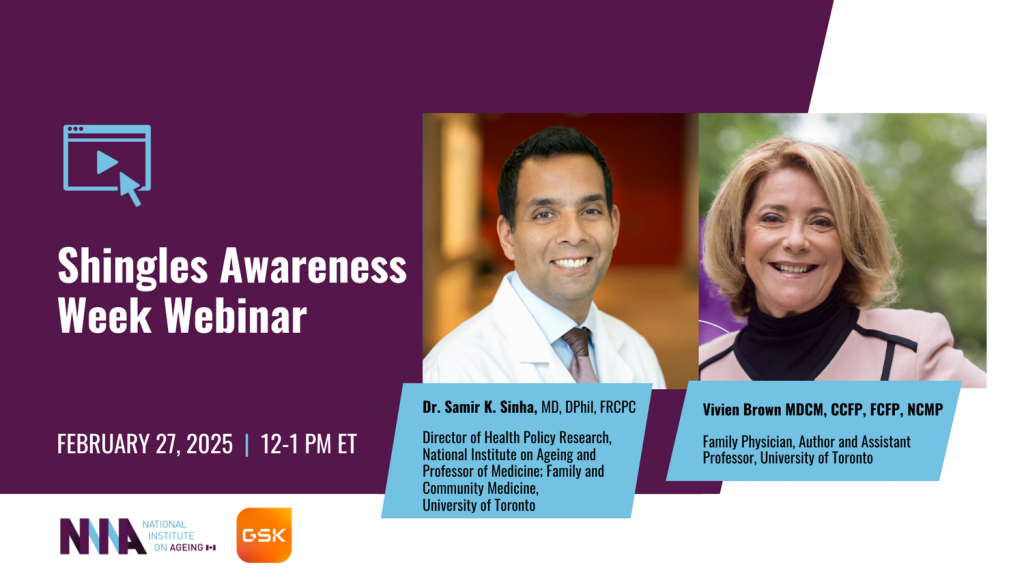 Shingles Awareness Week Webinar

FEBRUARY 27, 2025 | 12-1 PM ET

Dr. Samir K. Sinha, MD, DPhil, FRCPC

Director of Health Policy Research, National Institute on Ageing and Professor of Medicine; Family and Community Medicine, University of Toronto

Vivien Brown MDCM, CCFP, FCFP, NCMP

Family Physician, Author and Assistant Professor, University of Toronto

NIA NATIONAL INSTITUTE ON AGEING

GSK